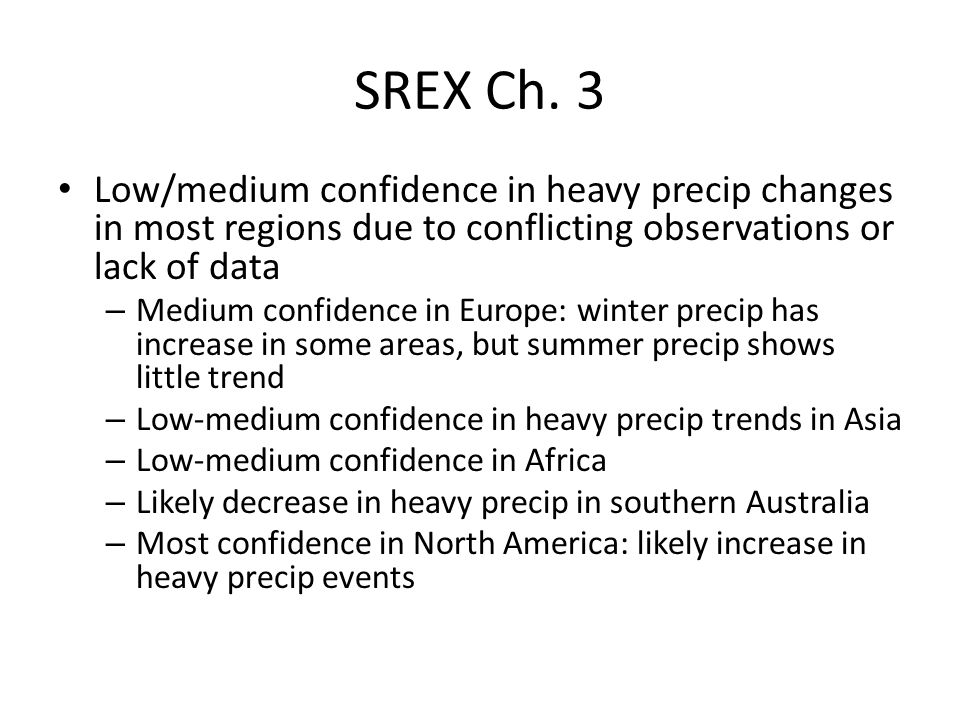 SREX Ch. 3

• Low/medium confidence in heavy precip changes in most regions due to conflicting observations or lack of data
– Medium confidence in Europe: winter precip has increase in some areas, but summer precip shows little trend
– Low-medium confidence in heavy precip trends in Asia
– Low-medium confidence in Africa
– Likely decrease in heavy precip in southern Australia
– Most confidence in North America: likely increase in heavy precip events